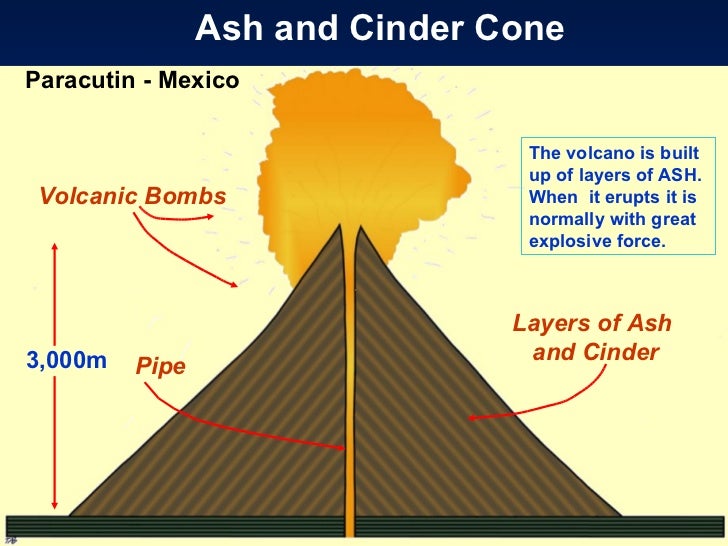 Ash and Cinder Cone

Paracutin - Mexico

The volcano is built up of layers of ASH. When it erupts it is normally with great explosive force.

Volcanic Bombs

3,000m

Pipe

Layers of Ash and Cinder